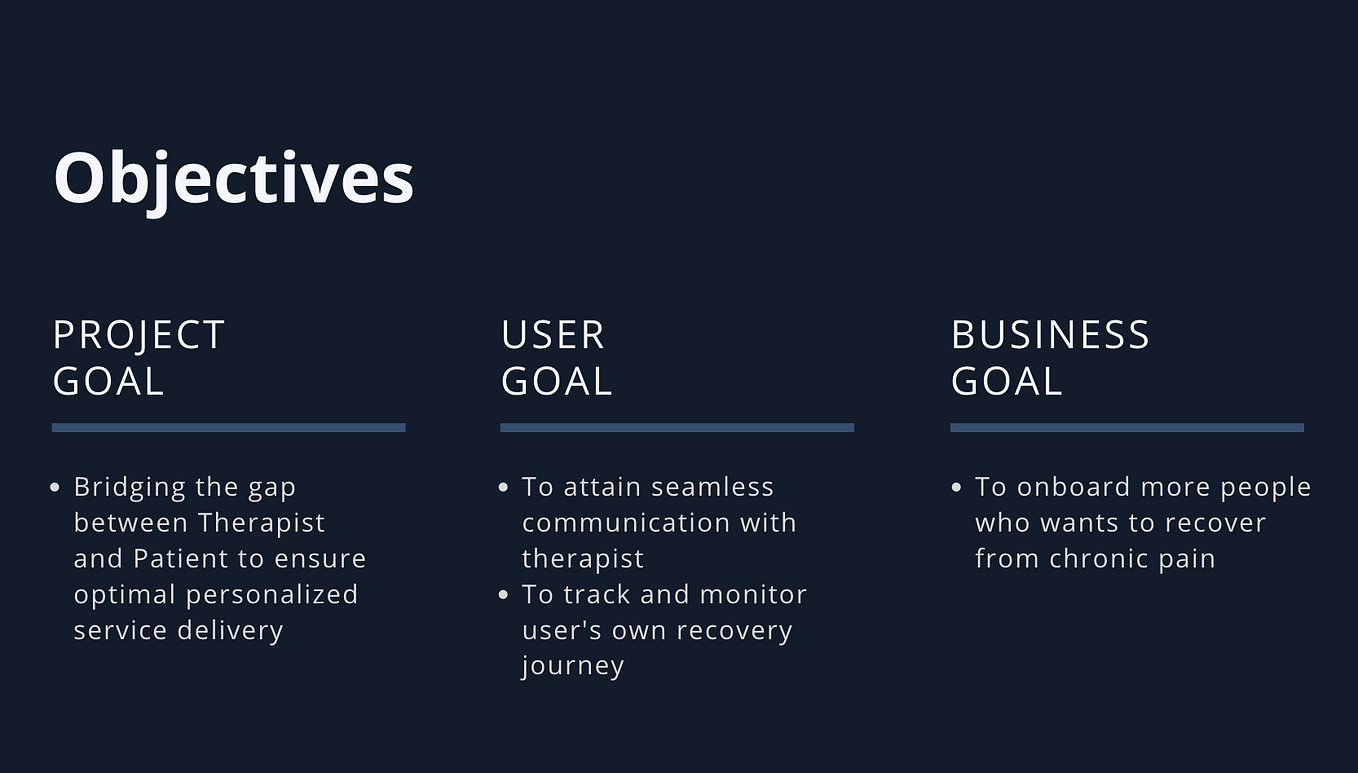 Objectives

PROJECT GOAL

- Bridging the gap between Therapist and Patient to ensure optimal personalized service delivery

USER GOAL

- To attain seamless communication with therapist
- To track and monitor user's own recovery journey

BUSINESS GOAL

- To onboard more people who wants to recover from chronic pain